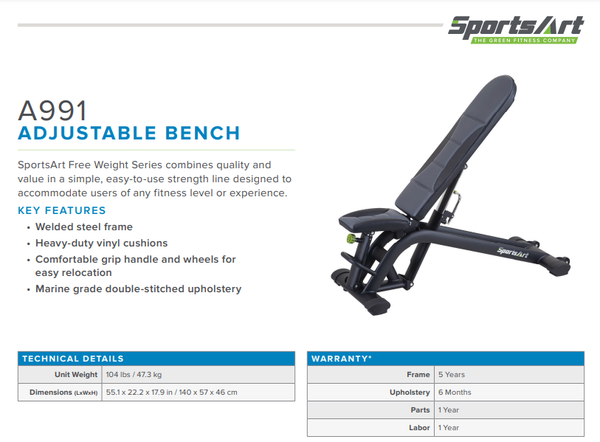 SportsArt
THE GREEN FITNESS COMPANY

A991
ADJUSTABLE BENCH

SportsArt Free Weight Series combines quality and value in a simple, easy-to-use strength line designed to accommodate users of any fitness level or experience.

KEY FEATURES
• Welded steel frame
• Heavy-duty vinyl cushions
• Comfortable grip handle and wheels for easy relocation
• Marine grade double-stitched upholstery

SportsArt

| TECHNICAL DETAILS | |
|---|---|
| Unit Weight | 104 lbs / 47.3 kg |
| Dimensions (LxWxH) | 55.1 x 22.2 x 17.9 in / 140 x 57 x 46 cm |

| WARRANTY* | |
|---|---|
| Frame | 5 Years |
| Upholstery | 6 Months |
| Parts | 1 Year |
| Labor | 1 Year |